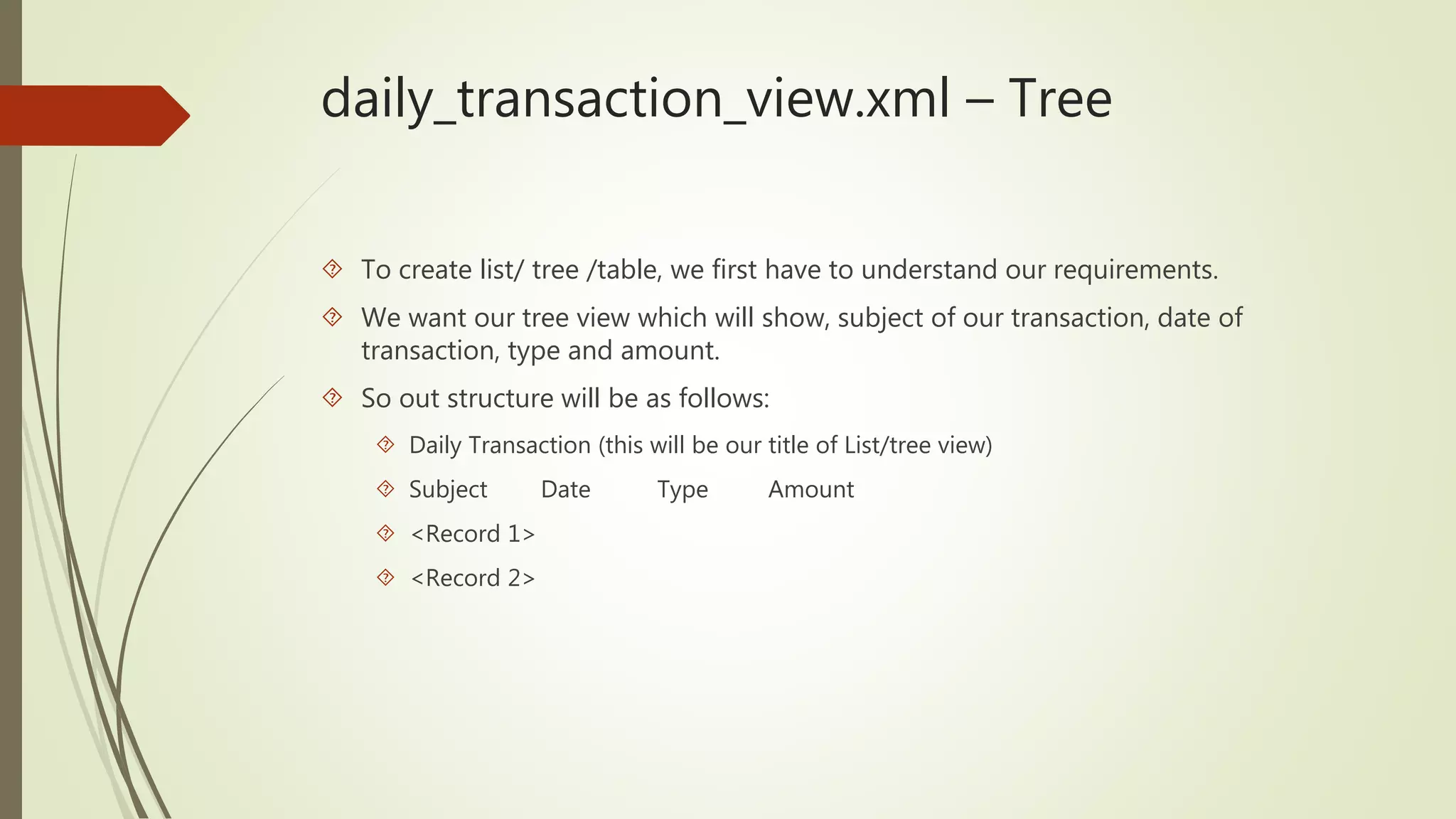 daily_transaction_view.xml – Tree

To create list/ tree /table, we first have to understand our requirements.

We want our tree view which will show, subject of our transaction, date of transaction, type and amount.

So out structure will be as follows:

Daily Transaction (this will be our title of List/tree view)

Subject Date Type Amount

<Record 1>

<Record 2>